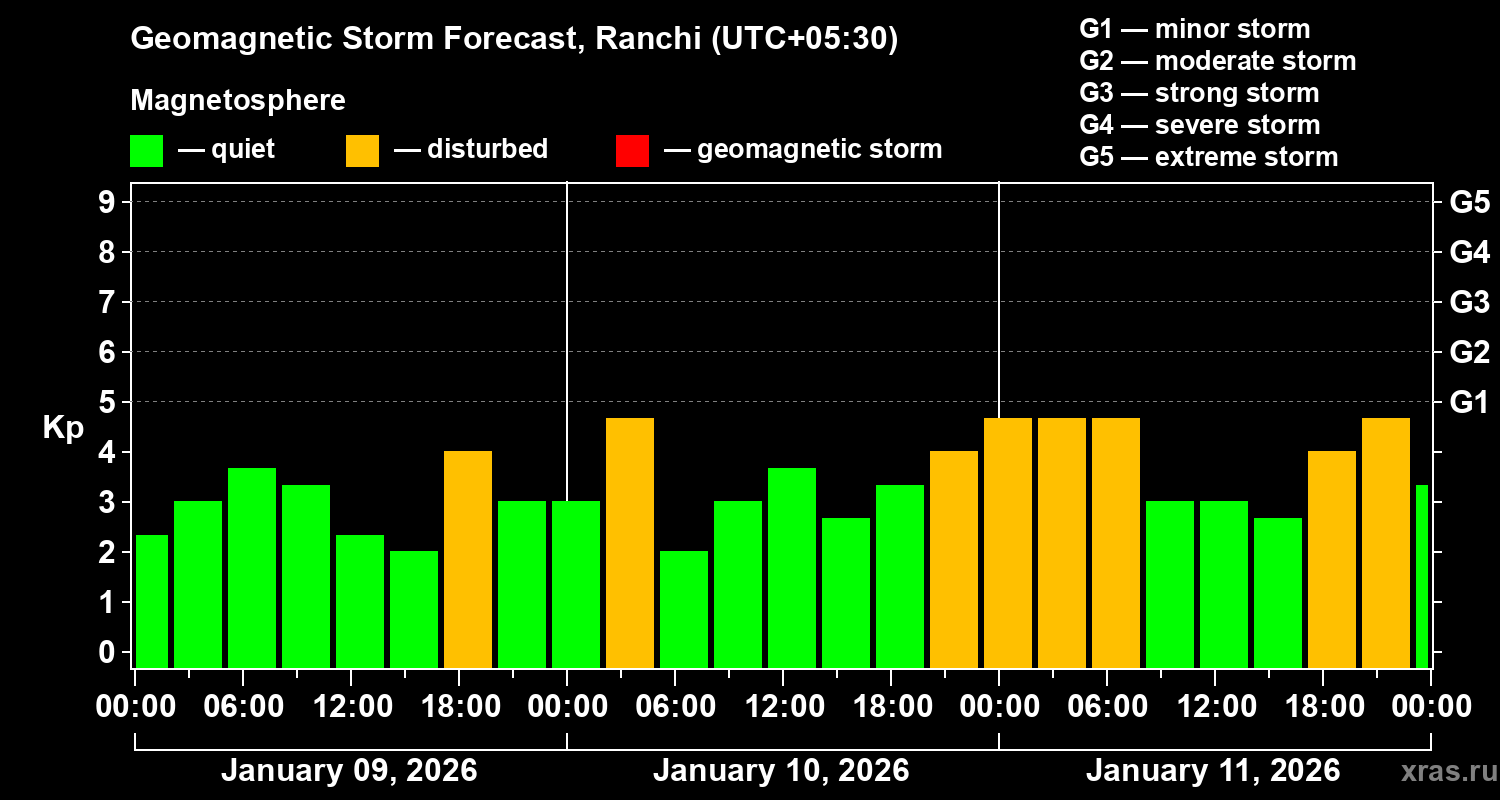 Geomagnetic Storm Forecast, Ranchi (UTC+05:30)

Magnetosphere

— quiet — disturbed — geomagnetic storm

G1 — minor storm
G2 — moderate storm
G3 — strong storm
G4 — severe storm
G5 — extreme storm

Kp

9
8
7
6
5
4
3
2
1
0

G5
G4
G3
G2
G1

00:00 06:00 12:00 18:00 00:00 06:00 12:00 18:00 00:00 06:00 12:00 18:00 00:00

January 09, 2026
January 10, 2026
January 11, 2026

xras.ru